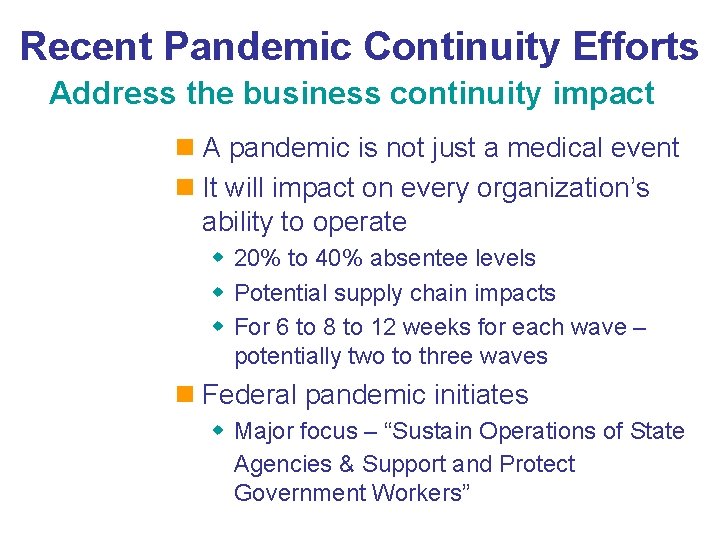 Recent Pandemic Continuity Efforts

Address the business continuity impact

- A pandemic is not just a medical event
- It will impact on every organization's ability to operate
  - 20% to 40% absentee levels
  - Potential supply chain impacts
  - For 6 to 8 to 12 weeks for each wave – potentially two to three waves
- Federal pandemic initiates
  - Major focus – "Sustain Operations of State Agencies & Support and Protect Government Workers"